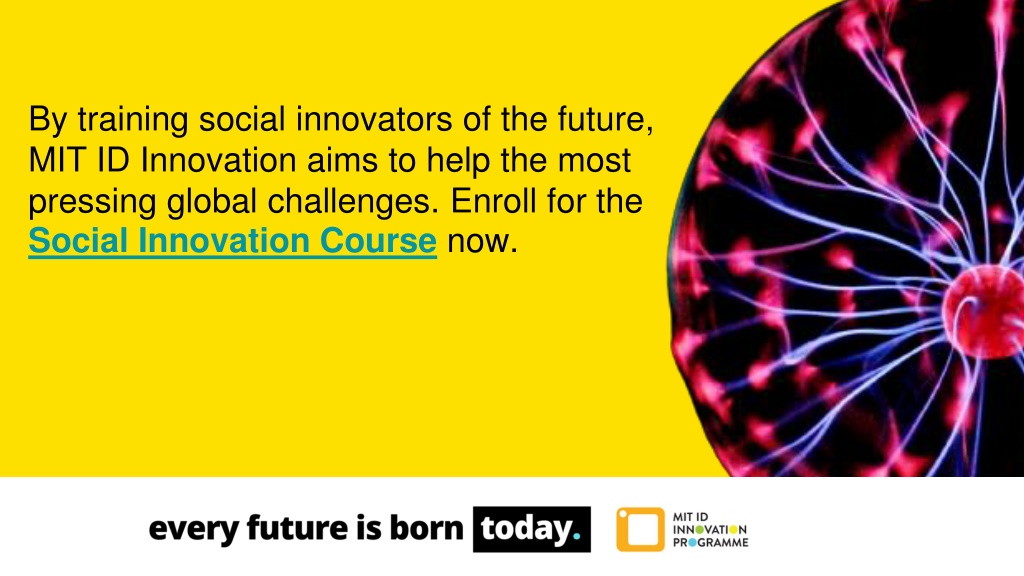 By training social innovators of the future, MIT ID Innovation aims to help the most pressing global challenges. Enroll for the Social Innovation Course now.

every future is born today.

MIT ID INNOVATION PROGRAMME